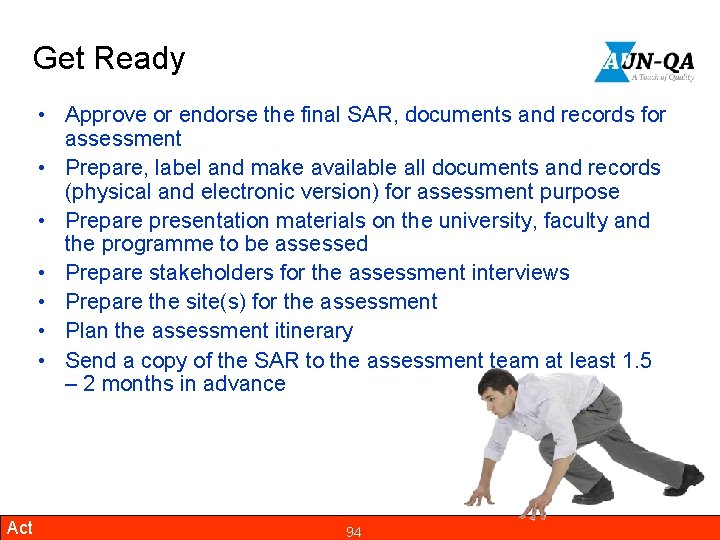 Get Ready

AUN-QA
A Touch of Quality

• Approve or endorse the final SAR, documents and records for assessment
• Prepare, label and make available all documents and records (physical and electronic version) for assessment purpose
• Prepare presentation materials on the university, faculty and the programme to be assessed
• Prepare stakeholders for the assessment interviews
• Prepare the site(s) for the assessment
• Plan the assessment itinerary
• Send a copy of the SAR to the assessment team at least 1.5 – 2 months in advance

Act

94